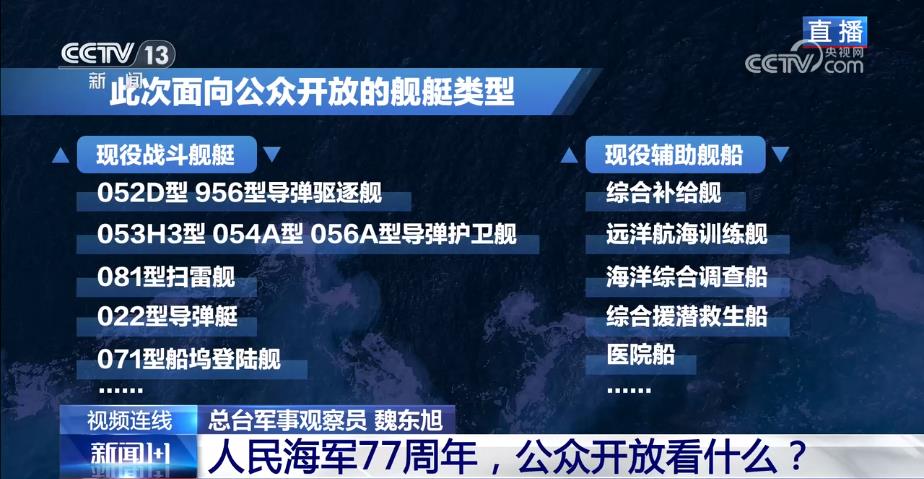 CCTV 13
新闻

直播
央视网
CCTV.com

此次面向公众开放的舰艇类型

现役战斗舰艇
052D型 956型导弹驱逐舰
053H3型 054A型 056A型导弹护卫舰
081型扫雷舰
022型导弹艇
071型船坞登陆舰
……

现役辅助舰船
综合补给舰
远洋航海训练舰
海洋综合调查船
综合援潜救生船
医院船
……

视频连线 总台军事观察员 魏东旭
新闻1+1
人民海军77周年，公众开放看什么？